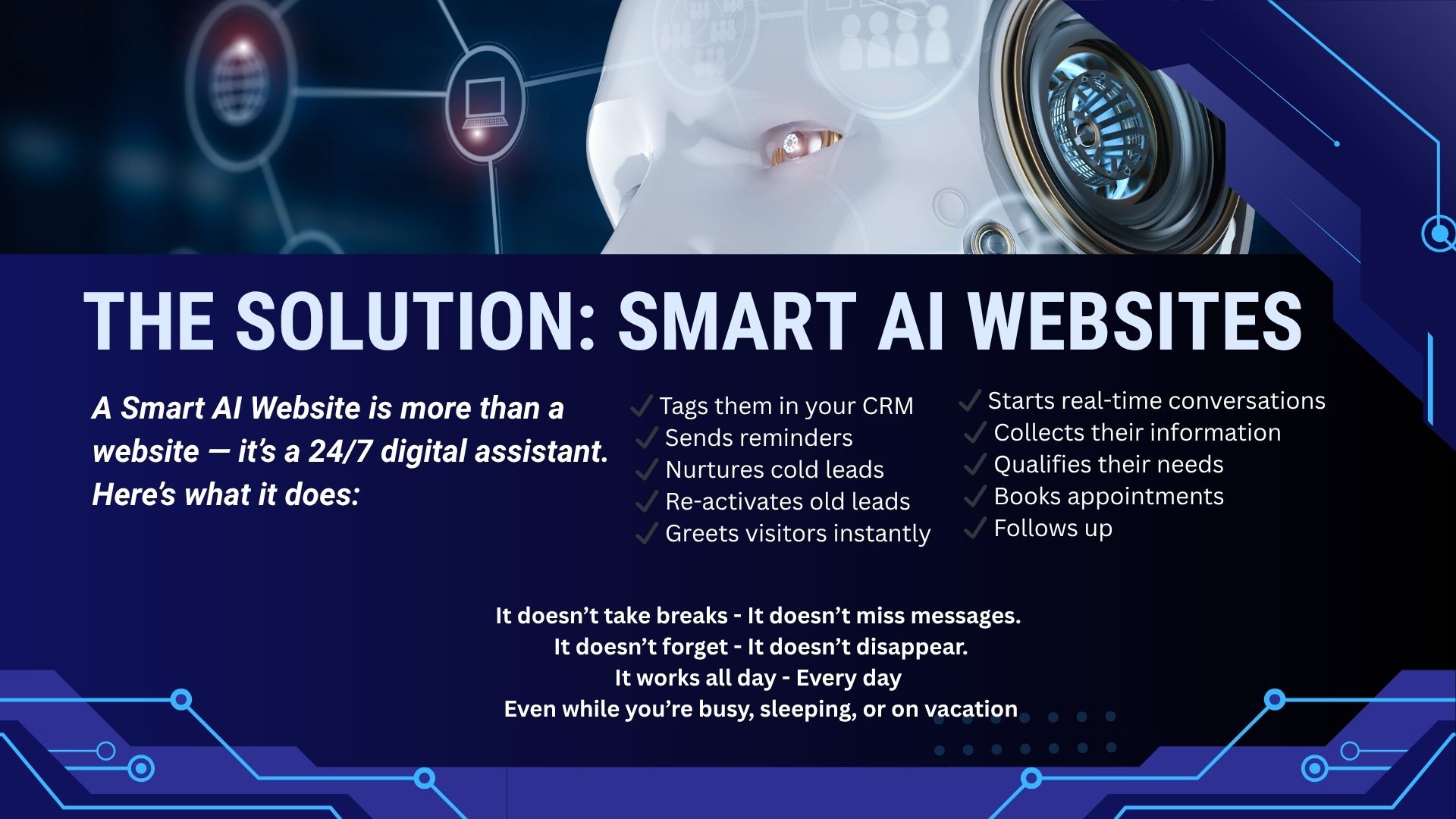 THE SOLUTION: SMART AI WEBSITES

A Smart AI Website is more than a website — it's a 24/7 digital assistant. Here's what it does:

✓ Tags them in your CRM
✓ Sends reminders
✓ Nurtures cold leads
✓ Re-activates old leads
✓ Greets visitors instantly

✓ Starts real-time conversations
✓ Collects their information
✓ Qualifies their needs
✓ Books appointments
✓ Follows up

It doesn't take breaks - It doesn't miss messages.
It doesn't forget - It doesn't disappear.
It works all day - Every day
Even while you're busy, sleeping, or on vacation